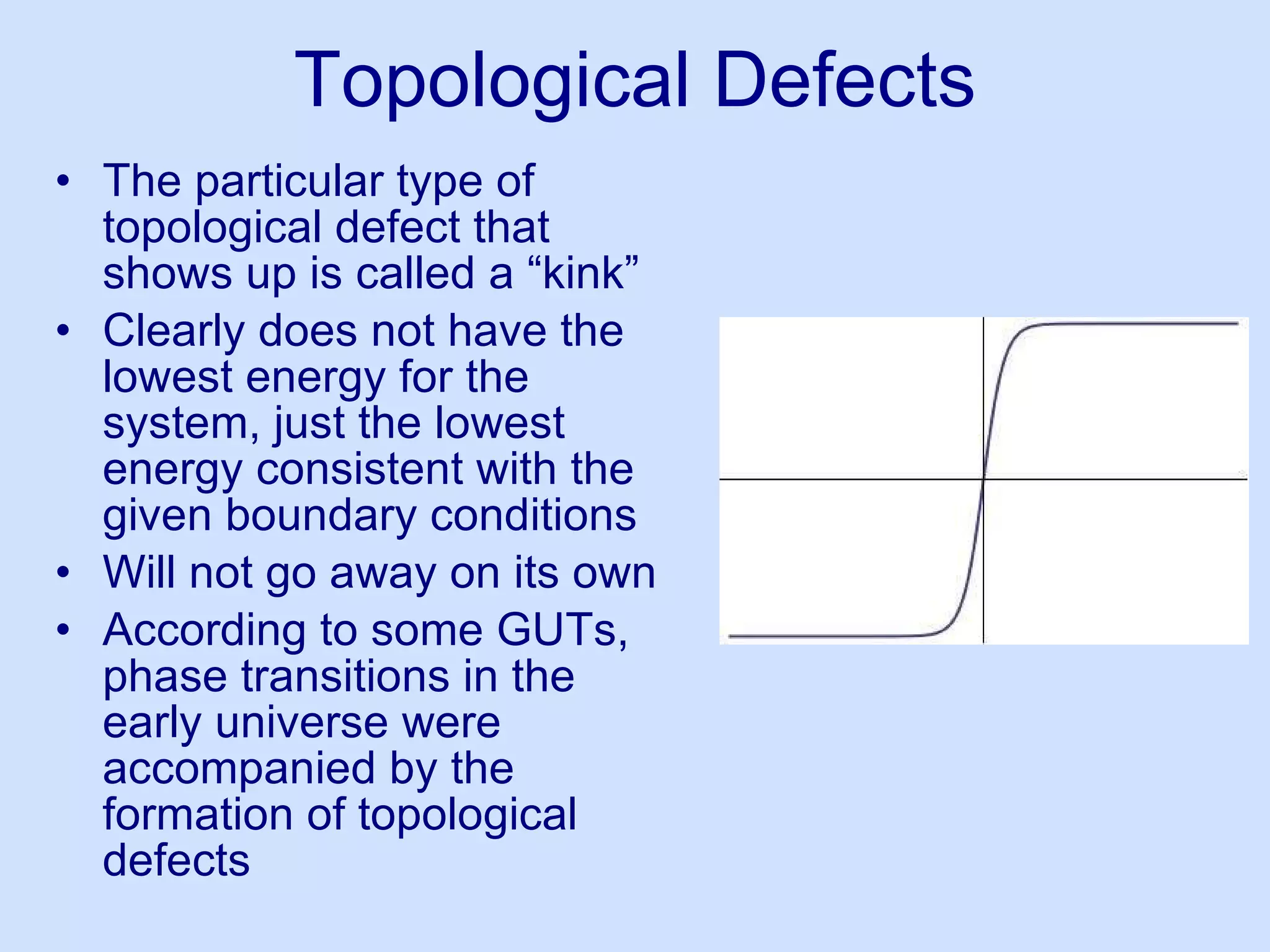 Topological Defects

• The particular type of topological defect that shows up is called a “kink”

• Clearly does not have the lowest energy for the system, just the lowest energy consistent with the given boundary conditions

• Will not go away on its own

• According to some GUTs, phase transitions in the early universe were accompanied by the formation of topological defects